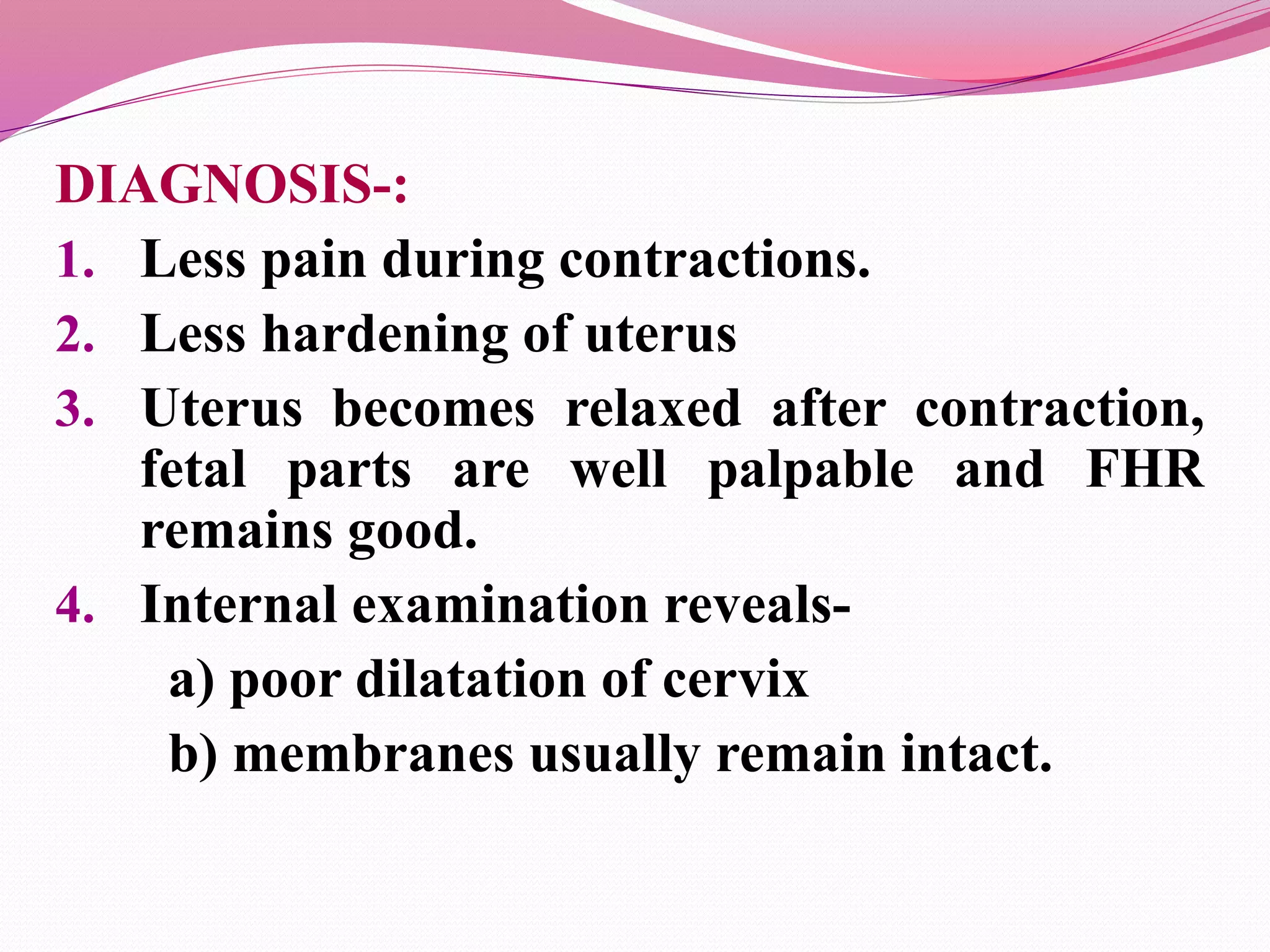 DIAGNOSIS-:

1. Less pain during contractions.
2. Less hardening of uterus
3. Uterus becomes relaxed after contraction, fetal parts are well palpable and FHR remains good.
4. Internal examination reveals-

a) poor dilatation of cervix

b) membranes usually remain intact.